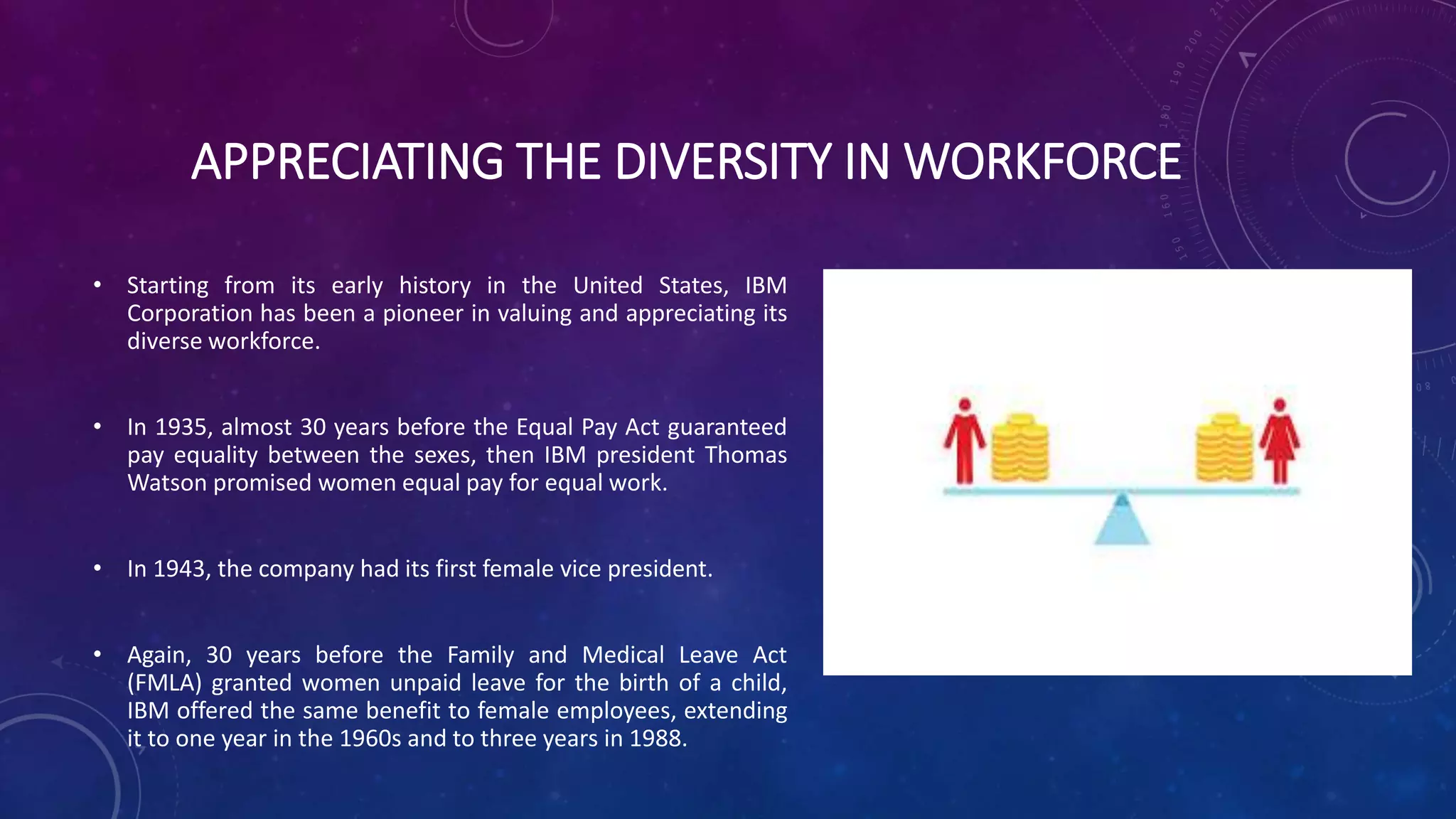 APPRECIATING THE DIVERSITY IN WORKFORCE

• Starting from its early history in the United States, IBM Corporation has been a pioneer in valuing and appreciating its diverse workforce.

• In 1935, almost 30 years before the Equal Pay Act guaranteed pay equality between the sexes, then IBM president Thomas Watson promised women equal pay for equal work.

• In 1943, the company had its first female vice president.

• Again, 30 years before the Family and Medical Leave Act (FMLA) granted women unpaid leave for the birth of a child, IBM offered the same benefit to female employees, extending it to one year in the 1960s and to three years in 1988.